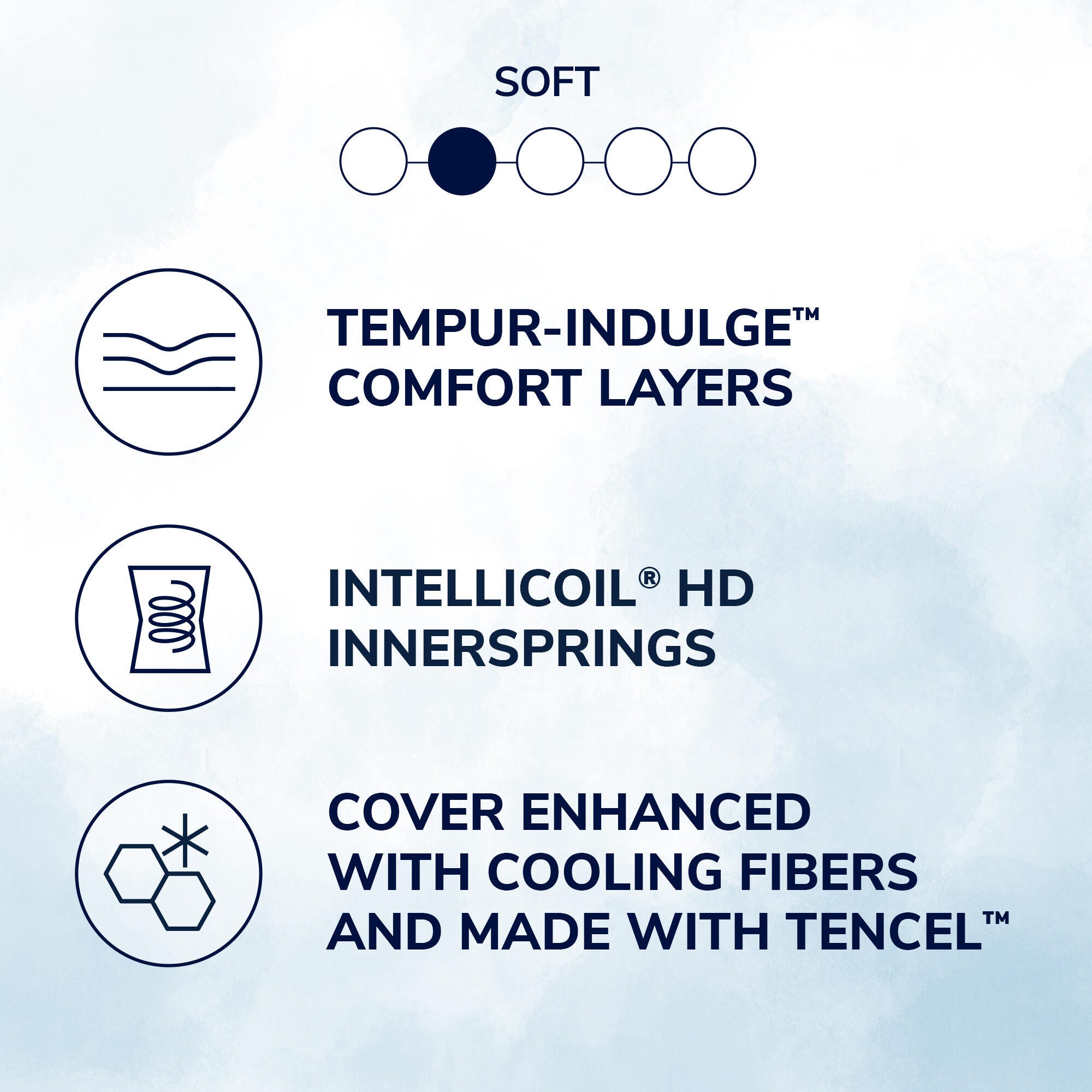 SOFT

TEMPUR-INDULGE™ COMFORT LAYERS

INTELLICOIL® HD INNERSPRINGS

COVER ENHANCED WITH COOLING FIBERS AND MADE WITH TENCEL™